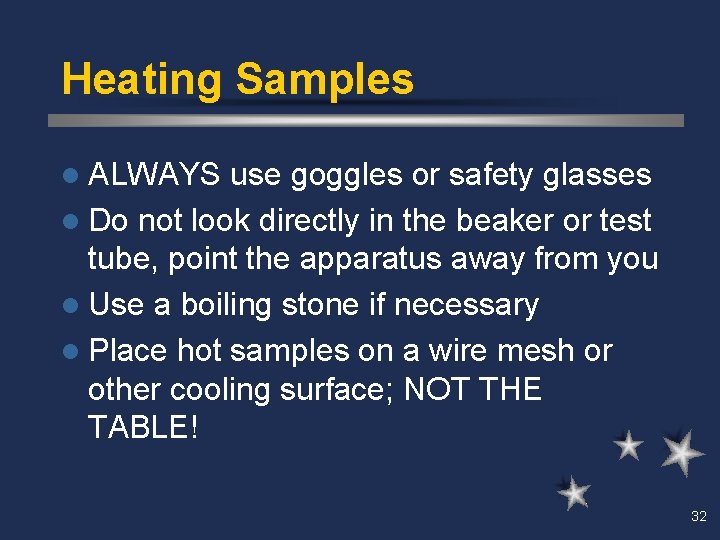 Heating Samples

- ALWAYS use goggles or safety glasses
- Do not look directly in the beaker or test tube, point the apparatus away from you
- Use a boiling stone if necessary
- Place hot samples on a wire mesh or other cooling surface; NOT THE TABLE!

32